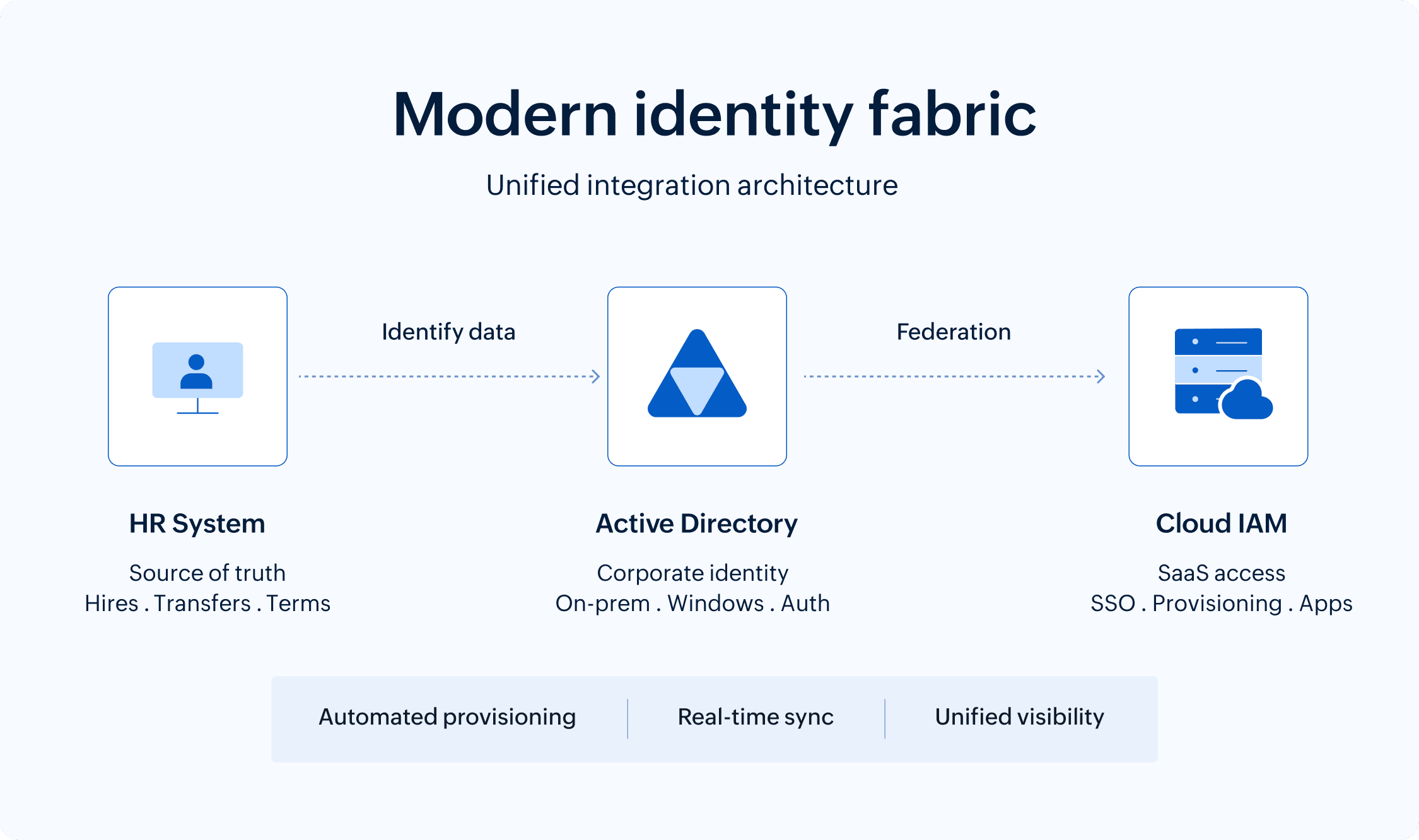 Modern identity fabric

Unified integration architecture

Identify data

Federation

HR System

Source of truth
Hires . Transfers . Terms

Active Directory

Corporate identity
On-prem . Windows . Auth

Cloud IAM

SaaS access
SSO . Provisioning . Apps

Automated provisioning | Real-time sync | Unified visibility